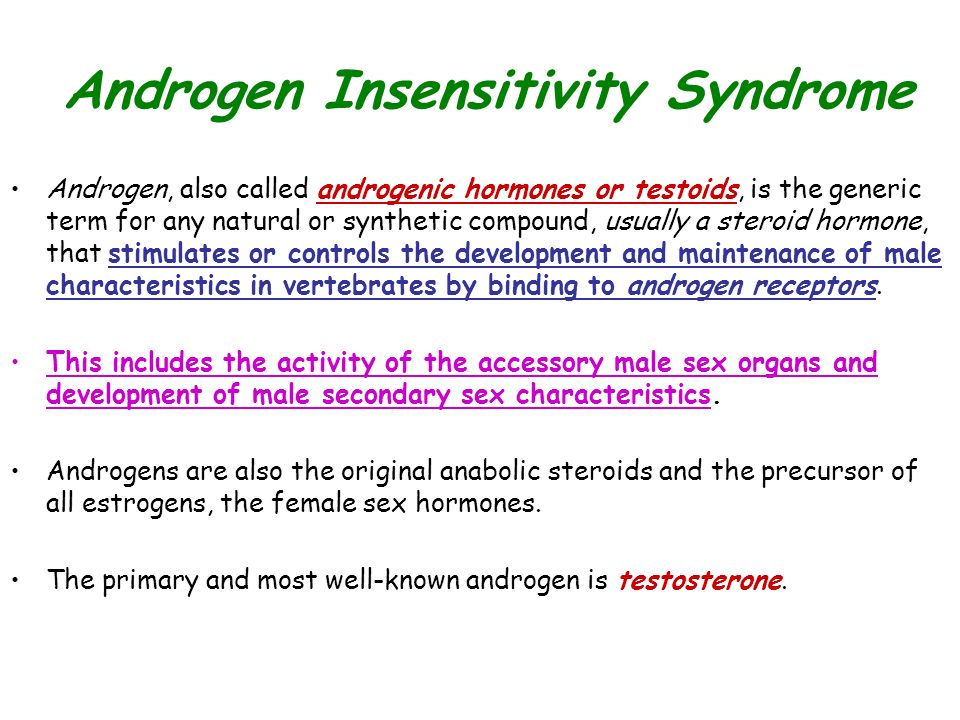 Androgen Insensitivity Syndrome

• Androgen, also called androgenic hormones or testoids, is the generic term for any natural or synthetic compound, usually a steroid hormone, that stimulates or controls the development and maintenance of male characteristics in vertebrates by binding to androgen receptors.

• This includes the activity of the accessory male sex organs and development of male secondary sex characteristics.

• Androgens are also the original anabolic steroids and the precursor of all estrogens, the female sex hormones.

• The primary and most well-known androgen is testosterone.